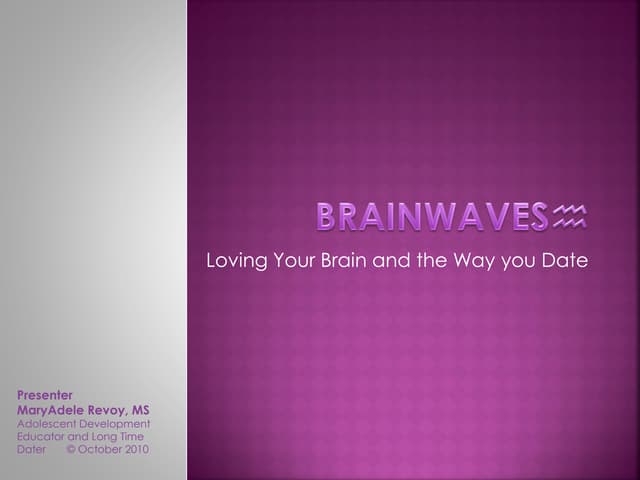 BRAINWAVES♒

Loving Your Brain and the Way you Date

Presenter
MaryAdele Revoy, MS
Adolescent Development Educator and Long Time Dater © October 2010